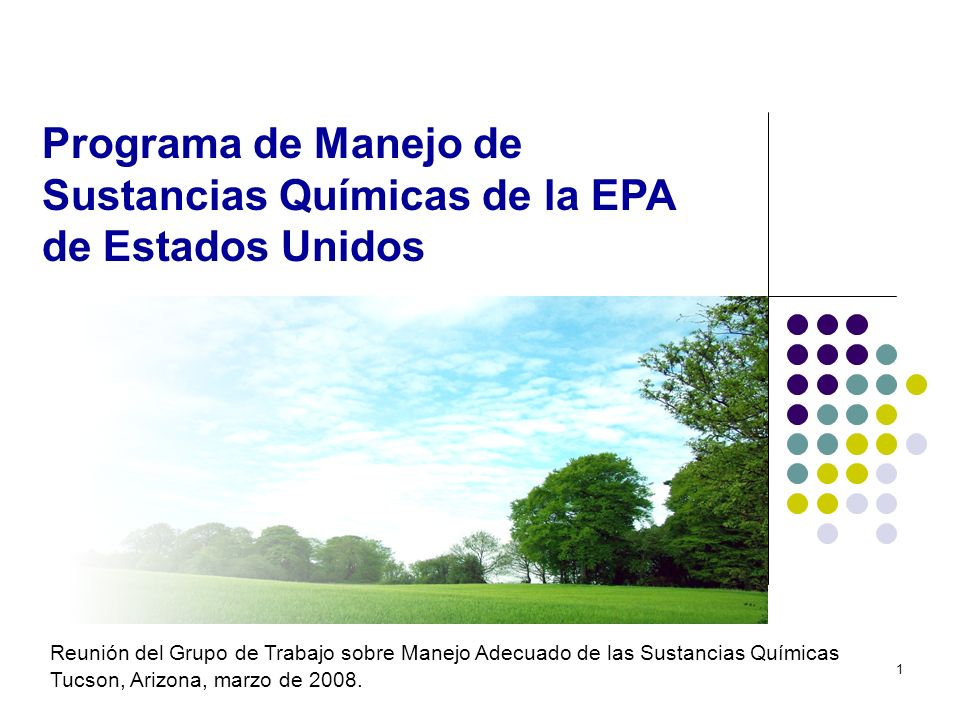 Programa de Manejo de Sustancias Químicas de la EPA de Estados Unidos

Reunión del Grupo de Trabajo sobre Manejo Adecuado de las Sustancias Químicas
Tucson, Arizona, marzo de 2008.

1